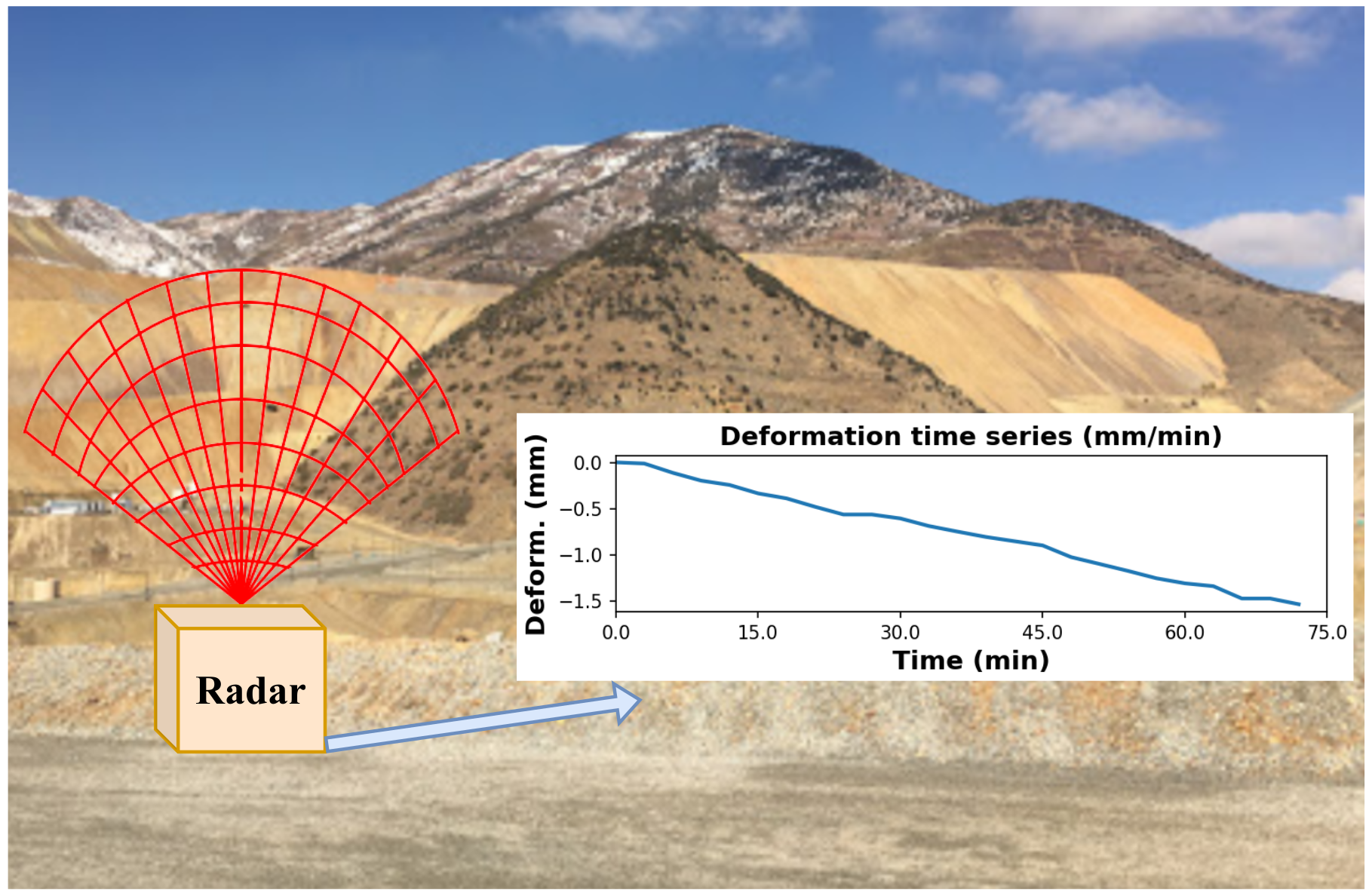 Radar

Deformation time series (mm/min)

Deform. (mm)

0.0
−0.5
−1.0
−1.5

0.0
15.0
30.0
45.0
60.0
75.0

Time (min)